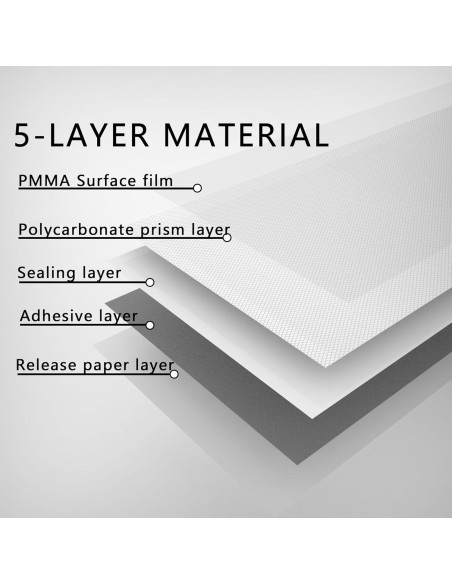 5-LAYER MATERIAL

PMMA Surface film

Polycarbonate prism layer

Sealing layer

Adhesive layer

Release paper layer